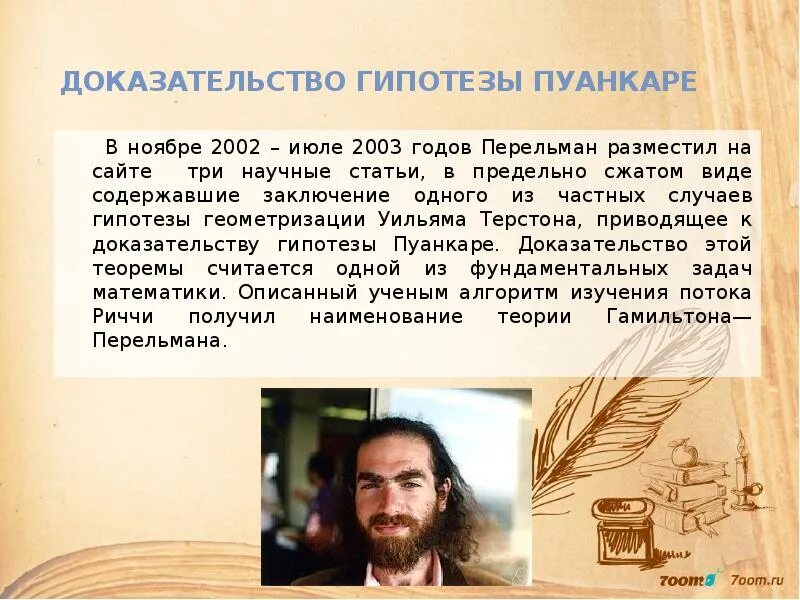 ДОКАЗАТЕЛЬСТВО ГИПОТЕЗЫ ПУАНКАРЕ

В ноябре 2002 – июле 2003 годов Перельман разместил на сайте три научные статьи, в предельно сжатом виде содержавшие заключение одного из частных случаев гипотезы геометризации Уильяма Терстона, приводящее к доказательству гипотезы Пуанкаре. Доказательство этой теоремы считается одной из фундаментальных задач математики. Описанный ученым алгоритм изучения потока Риччи получил наименование теории Гамильтона—Перельмана.

7oom 7oom.ru